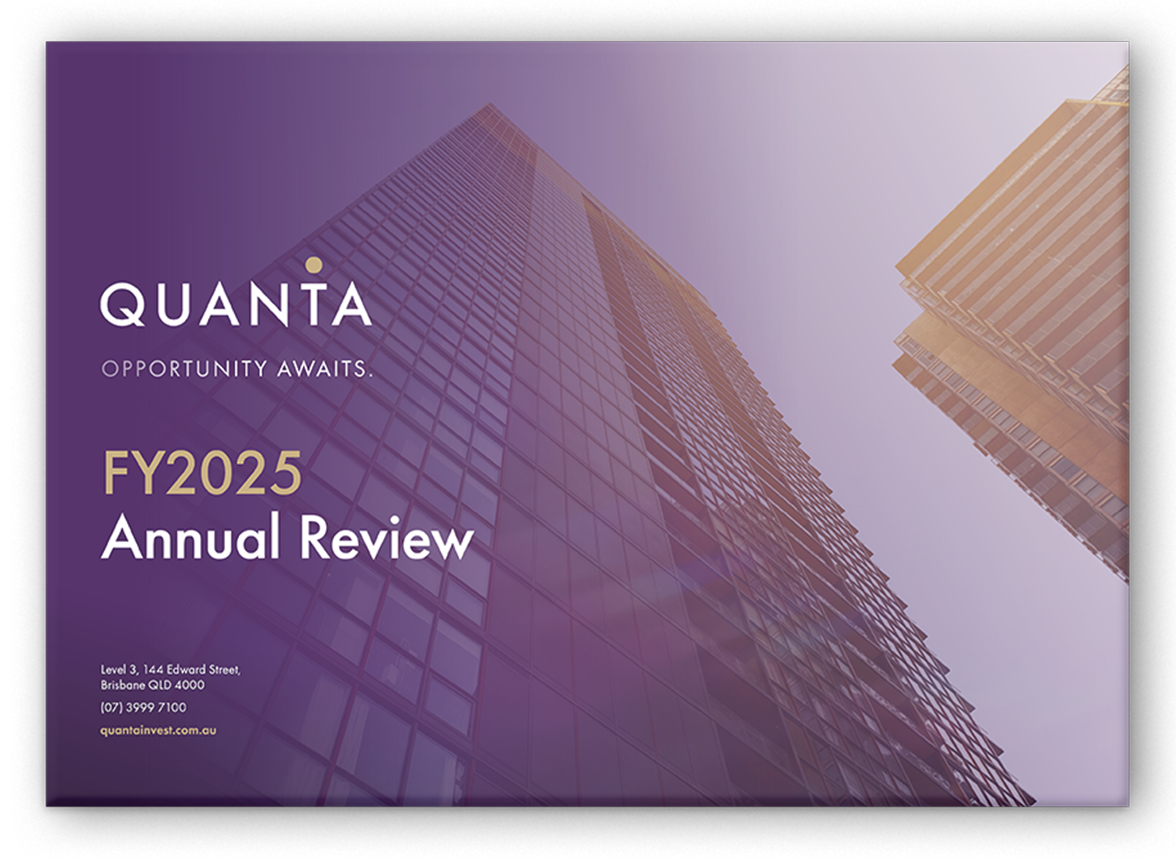 QUANTA
OPPORTUNITY AWAITS.

FY2025
Annual Review

Level 3, 144 Edward Street,
Brisbane QLD 4000

(07) 3999 7100

quantainvest.com.au